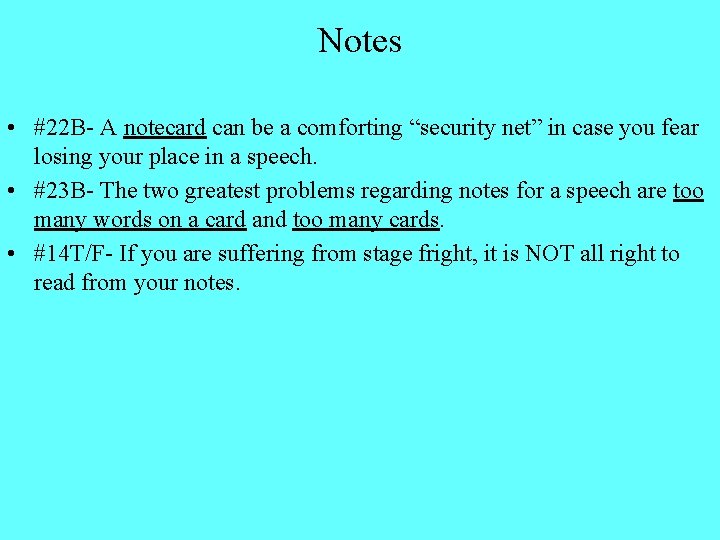 Notes

• #22B- A notecard can be a comforting “security net” in case you fear losing your place in a speech.
• #23B- The two greatest problems regarding notes for a speech are too many words on a card and too many cards.
• #14T/F- If you are suffering from stage fright, it is NOT all right to read from your notes.